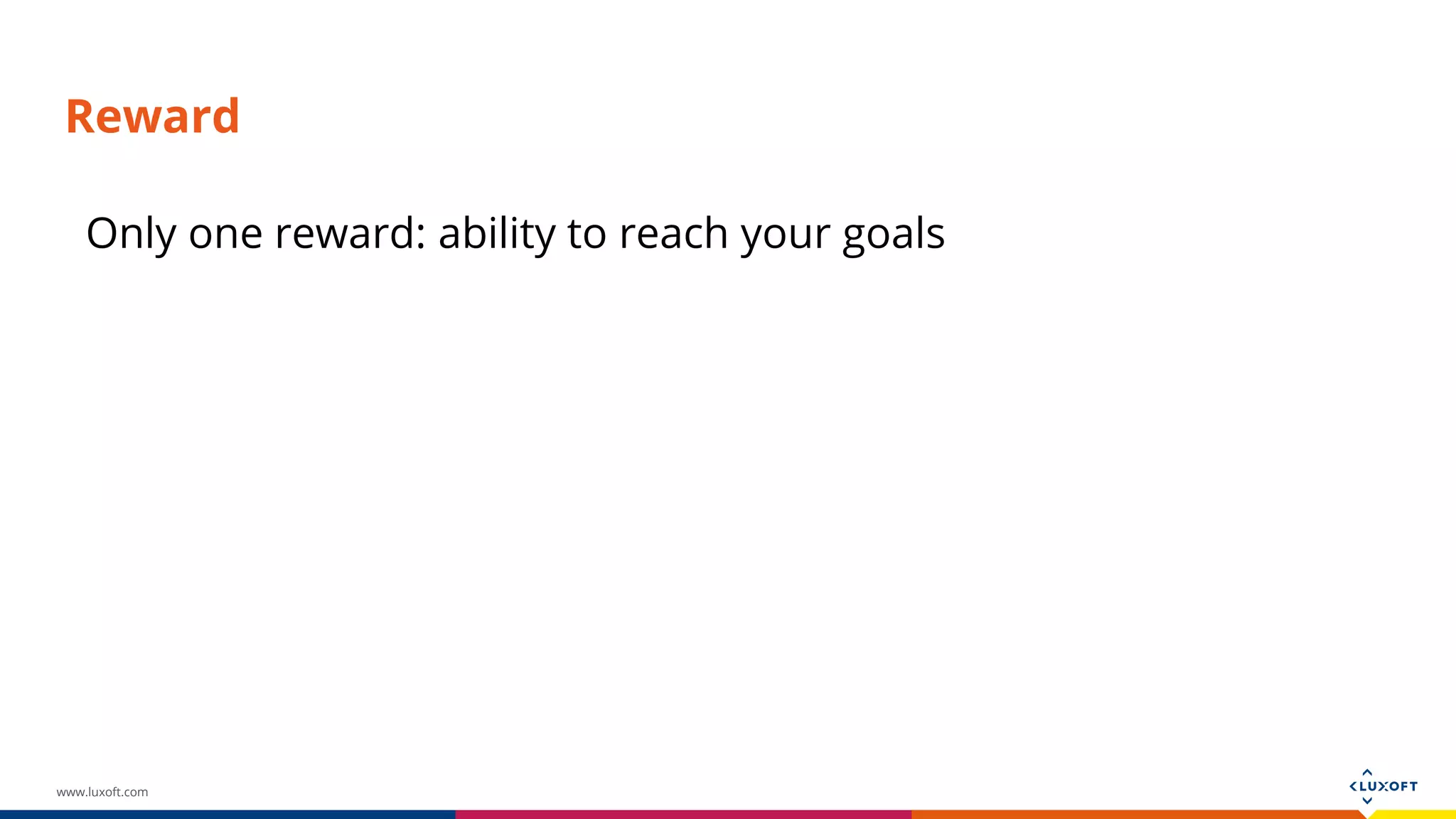 Reward

Only one reward: ability to reach your goals

www.luxoft.com

LUXOFT